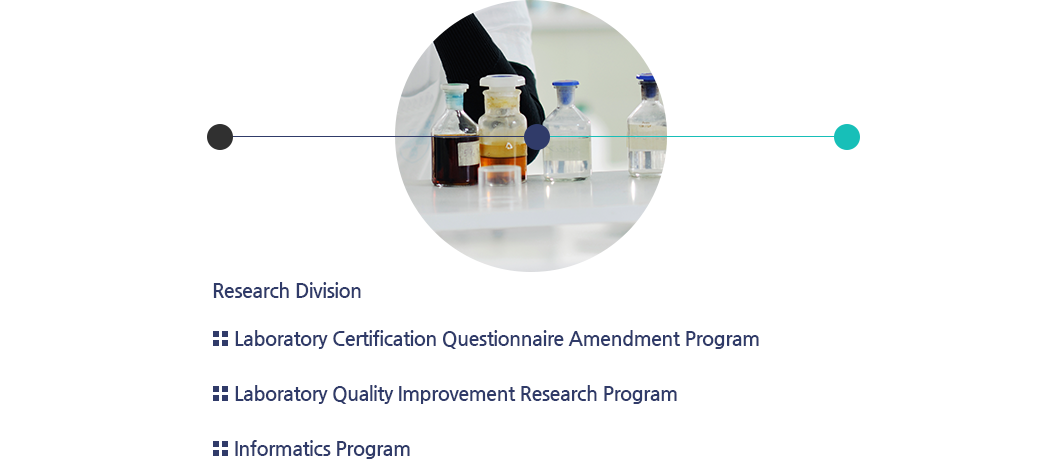 Research Division

Laboratory Certification Questionnaire Amendment Program

Laboratory Quality Improvement Research Program

Informatics Program